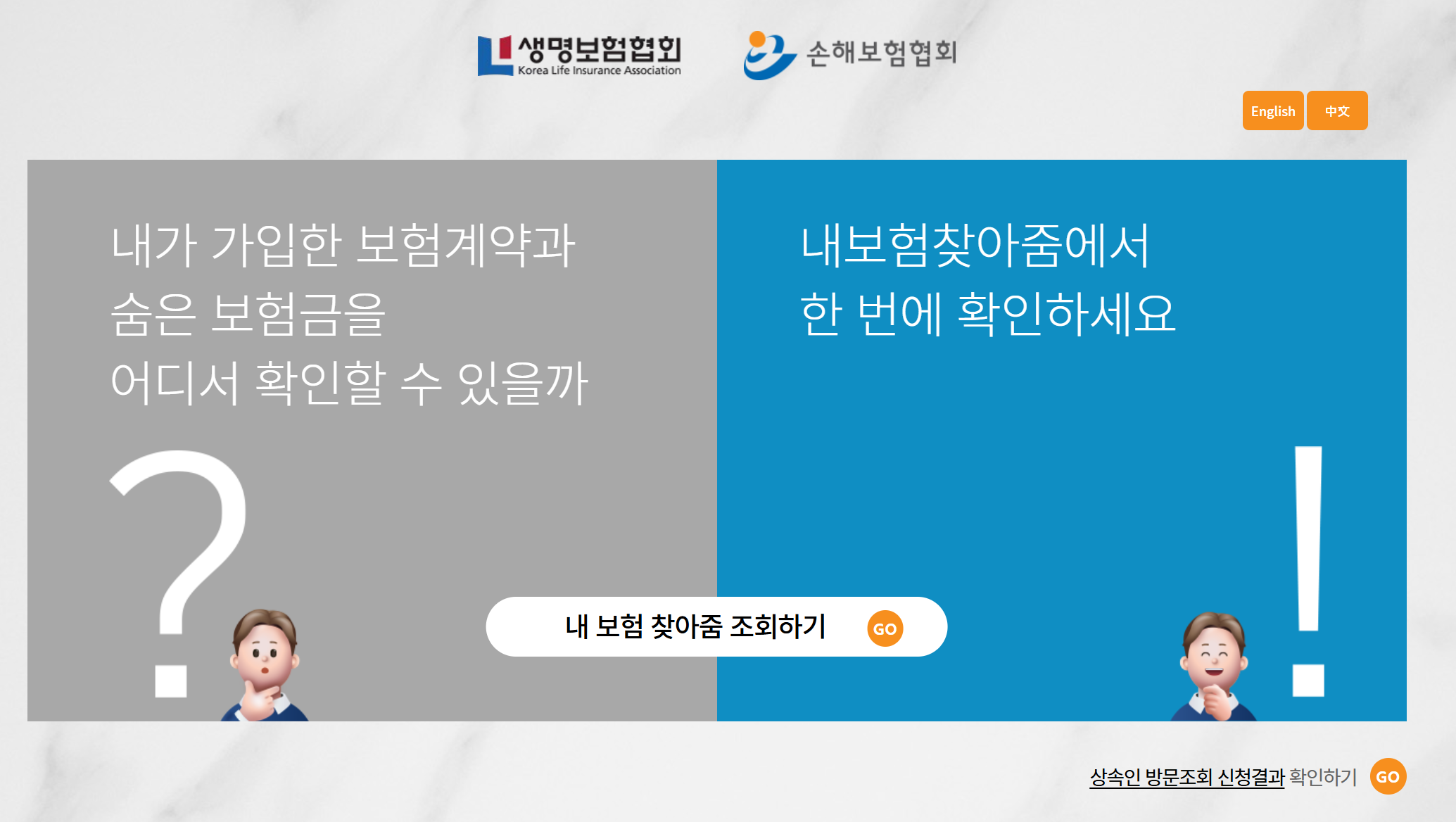 생명보험협회
Korea Life Insurance Association

손해보험협회

English 中文

내가 가입한 보험계약과
숨은 보험금을
어디서 확인할 수 있을까

?

내보험찾아줌에서
한 번에 확인하세요

!

내 보험 찾아줌 조회하기 GO

상속인 방문조회 신청결과 확인하기 GO